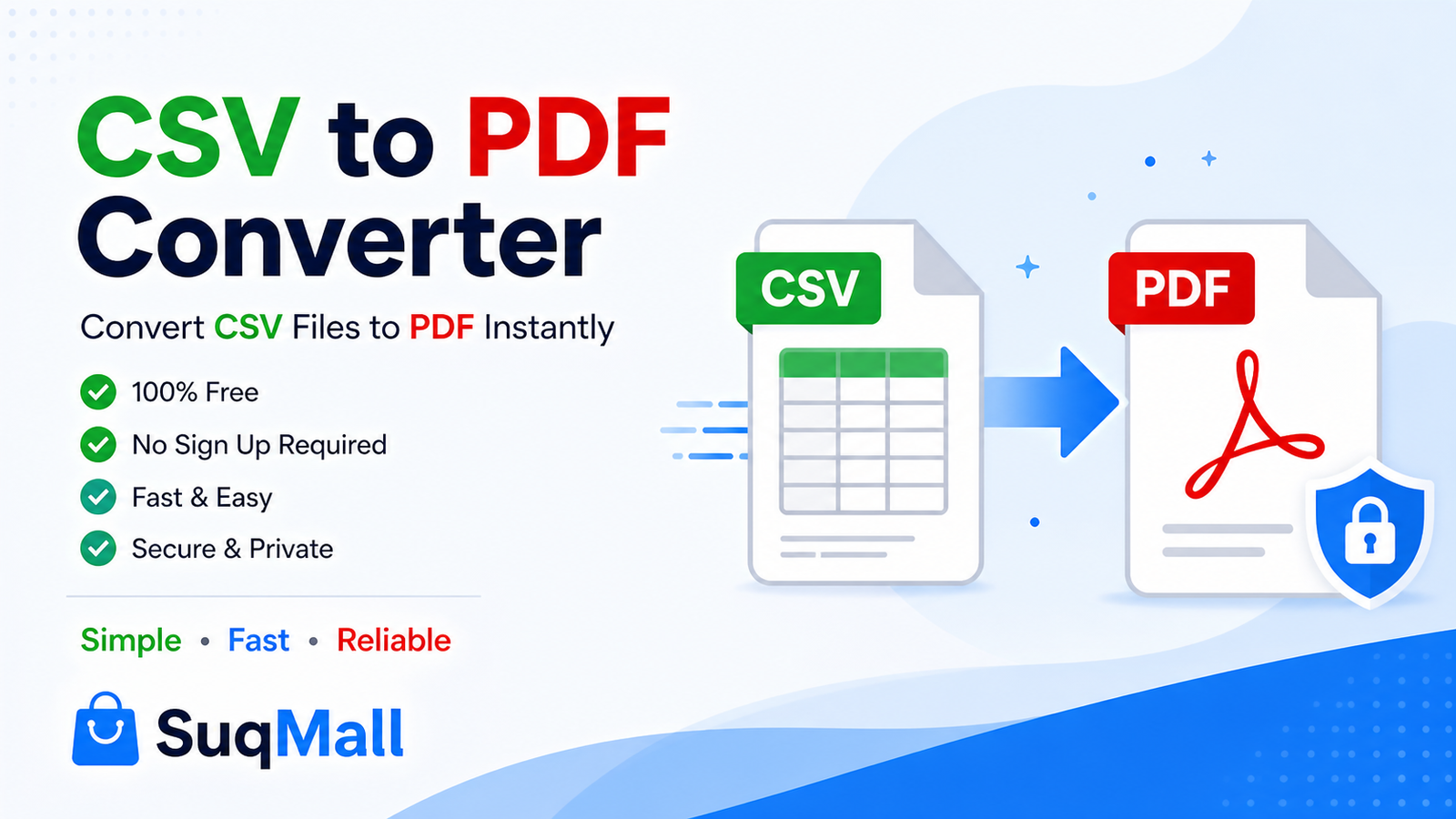 CSV to PDF Converter

Convert CSV Files to PDF Instantly

100% Free
No Sign Up Required
Fast & Easy
Secure & Private

Simple • Fast • Reliable

SuqMall

CSV

PDF